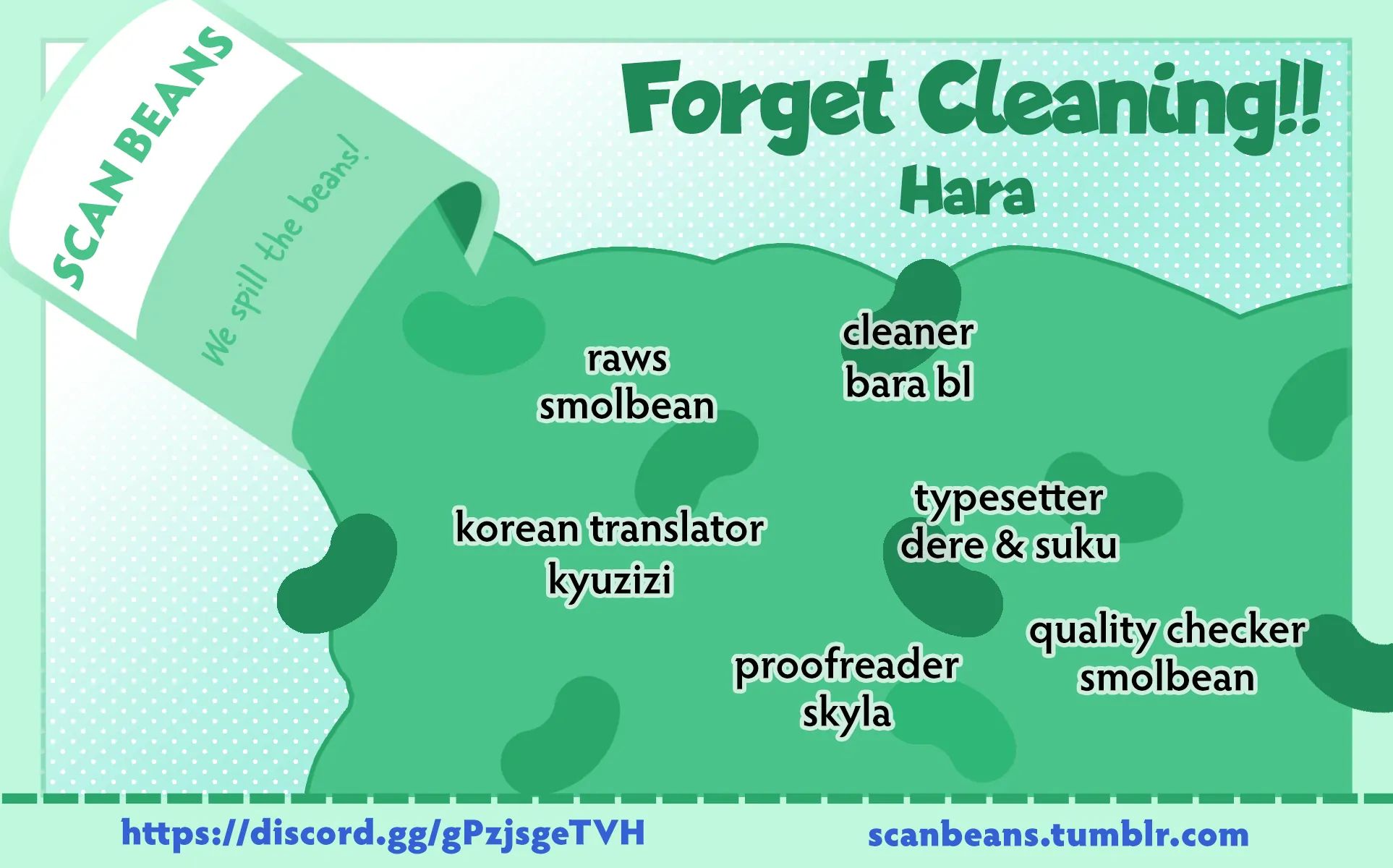 SCAN BEANS

We spill the beans!

Forget Cleaning!!

Hara

raws
smolbean

cleaner
bara bl

korean translator
kyuzizi

typesetter
dere & suku

proofreader
skyla

quality checker
smolbean

https://discord.gg/gPzjsgeTVH

scanbeans.tumblr.com